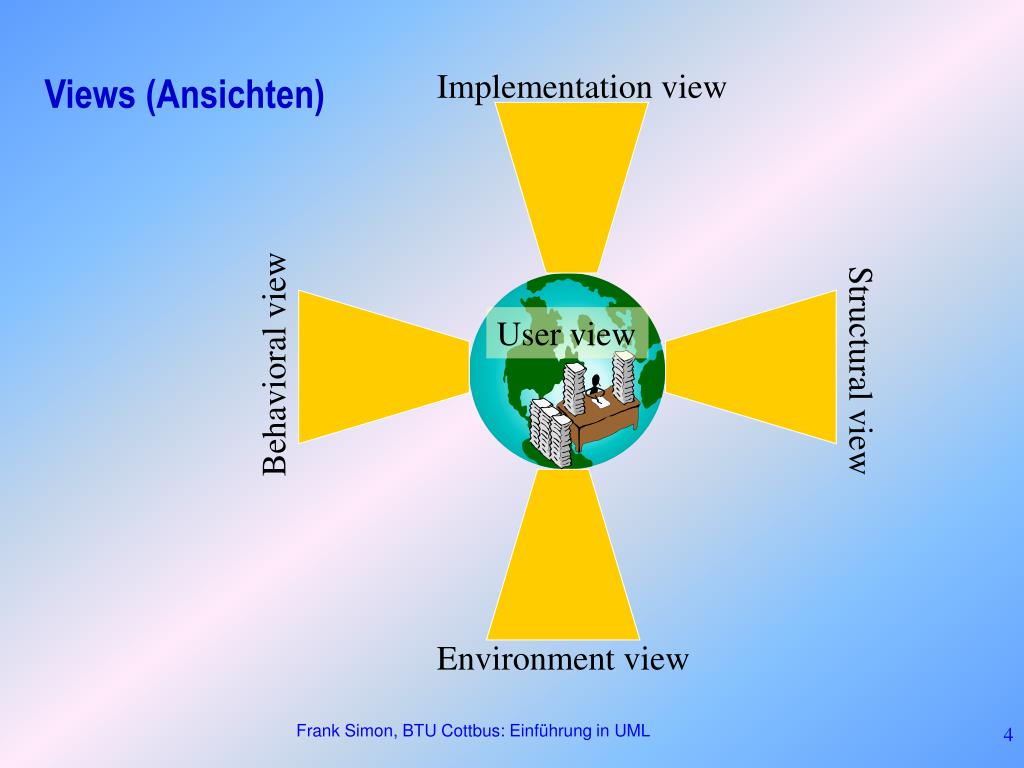 Views (Ansichten)

Implementation view

Behavioral view

User view

Structural view

Environment view

Frank Simon, BTU Cottbus: Einführung in UML

4